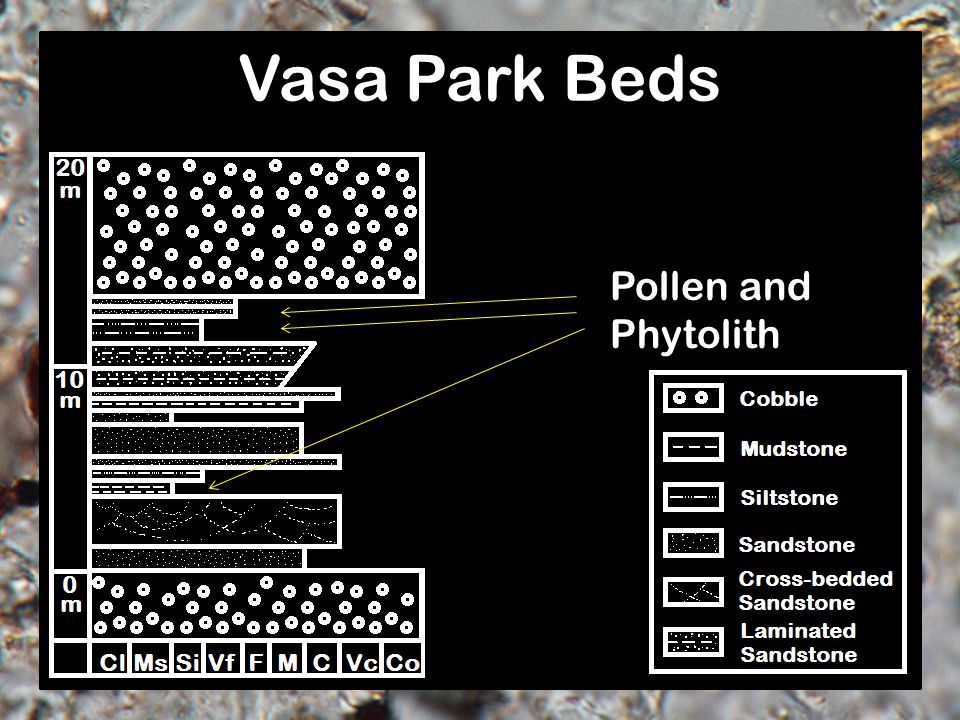 Vasa Park Beds

20 m

10 m

0 m

Cl Ms Si Vf F M C Vc Co

Pollen and Phytolith

Cobble

Mudstone

Siltstone

Sandstone

Cross-bedded Sandstone

Laminated Sandstone